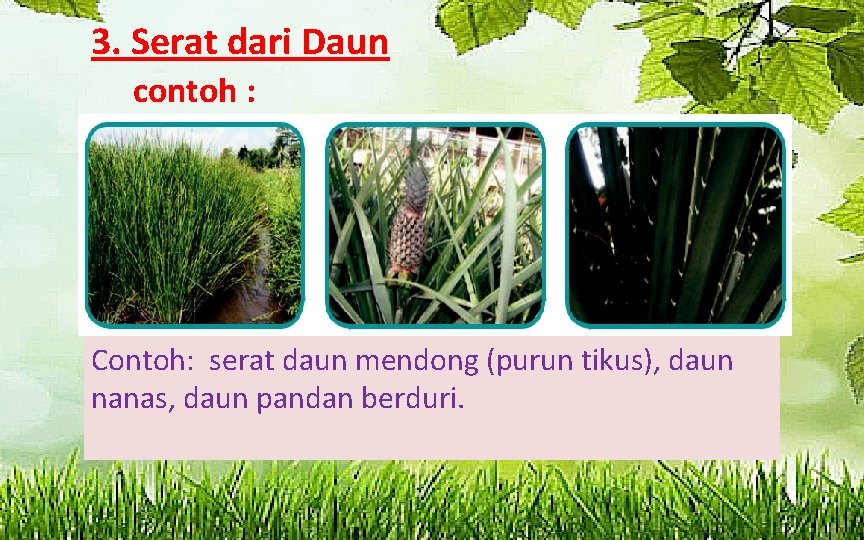 3. Serat dari Daun

contoh :

Contoh: serat daun mendong (purun tikus), daun nanas, daun pandan berduri.